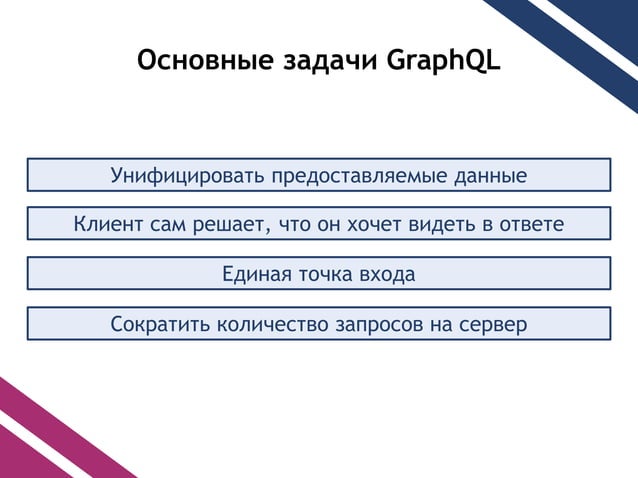 Основные задачи GraphQL

Унифицировать предоставляемые данные

Клиент сам решает, что он хочет видеть в ответе

Единая точка входа

Сократить количество запросов на сервер